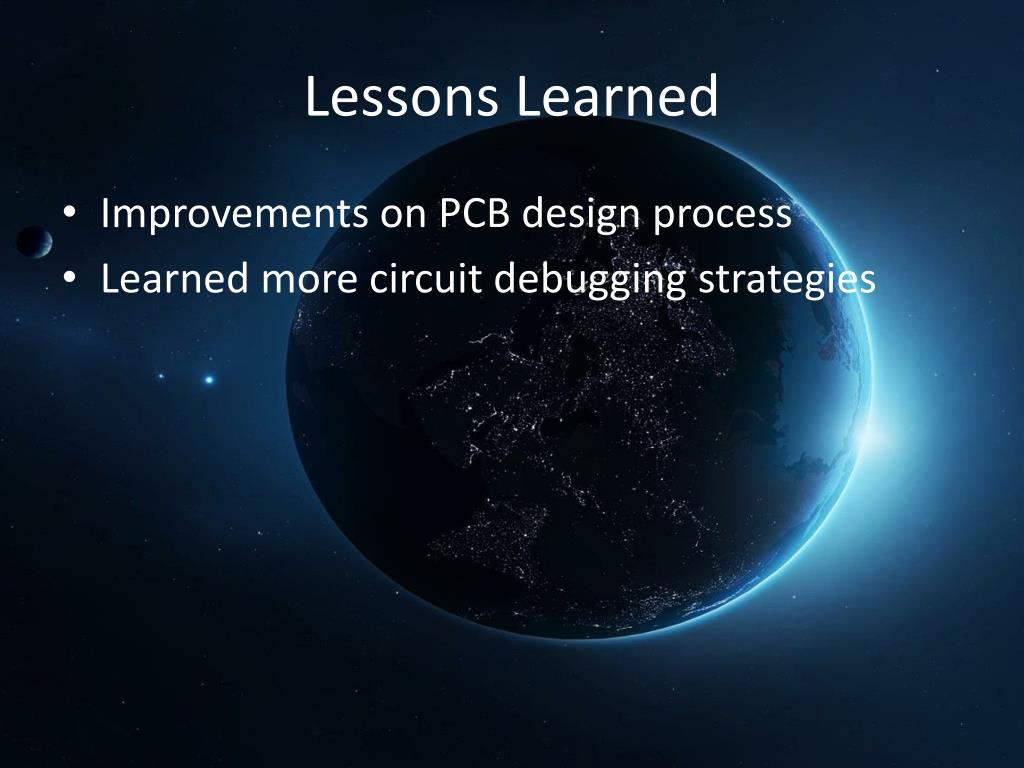 Lessons Learned

• Improvements on PCB design process
• Learned more circuit debugging strategies